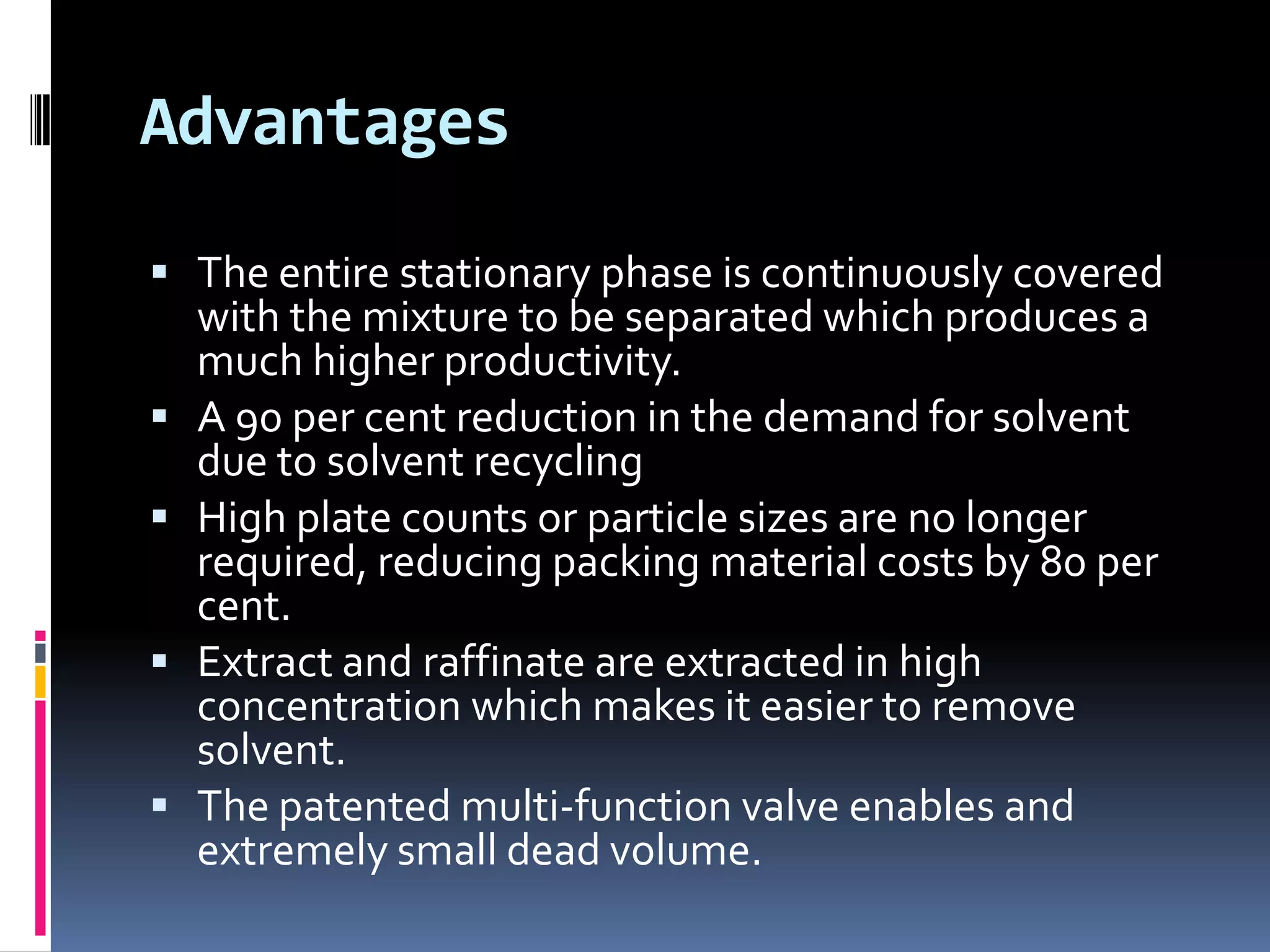 Advantages

▪ The entire stationary phase is continuously covered with the mixture to be separated which produces a much higher productivity.
▪ A 90 per cent reduction in the demand for solvent due to solvent recycling
▪ High plate counts or particle sizes are no longer required, reducing packing material costs by 80 per cent.
▪ Extract and raffinate are extracted in high concentration which makes it easier to remove solvent.
▪ The patented multi-function valve enables and extremely small dead volume.